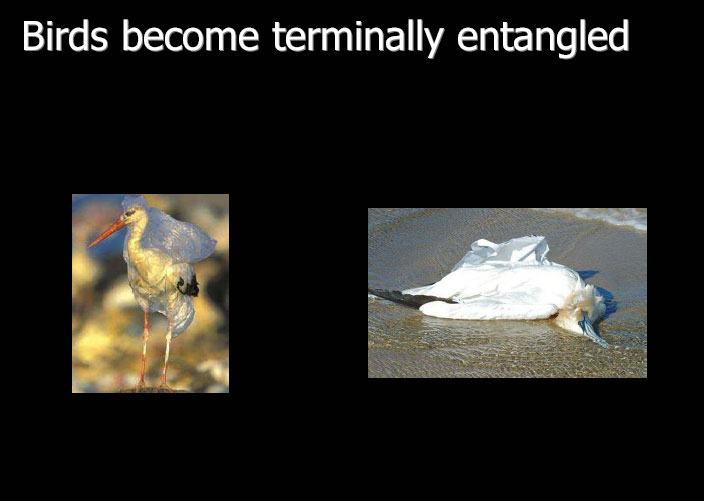 Birds become terminally entangled